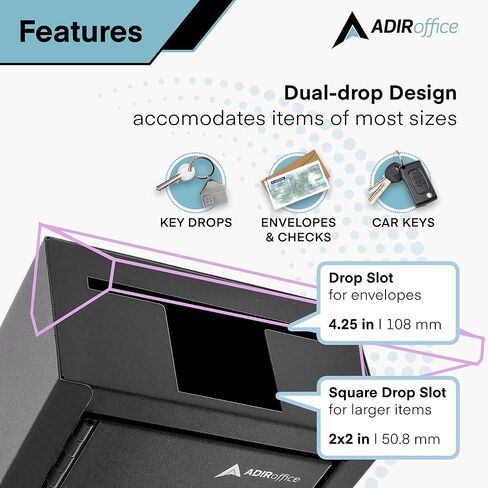 Features

ADIRoffice

Dual-drop Design
accomodates items of most sizes

KEY DROPS

ENVELOPES & CHECKS

CAR KEYS

Drop Slot
for envelopes

4.25 in | 108 mm

Square Drop Slot
for larger items

2x2 in | 50.8 mm

ADIRoffice